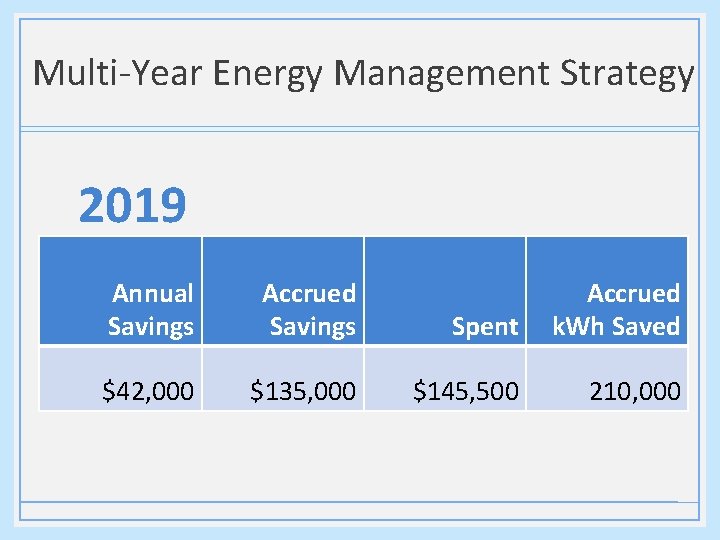 Multi-Year Energy Management Strategy

2019

| Annual Savings | Accrued Savings | Spent | Accrued kWh Saved |
|---|---|---|---|
| \$42,000 | \$135,000 | \$145,500 | 210,000 |